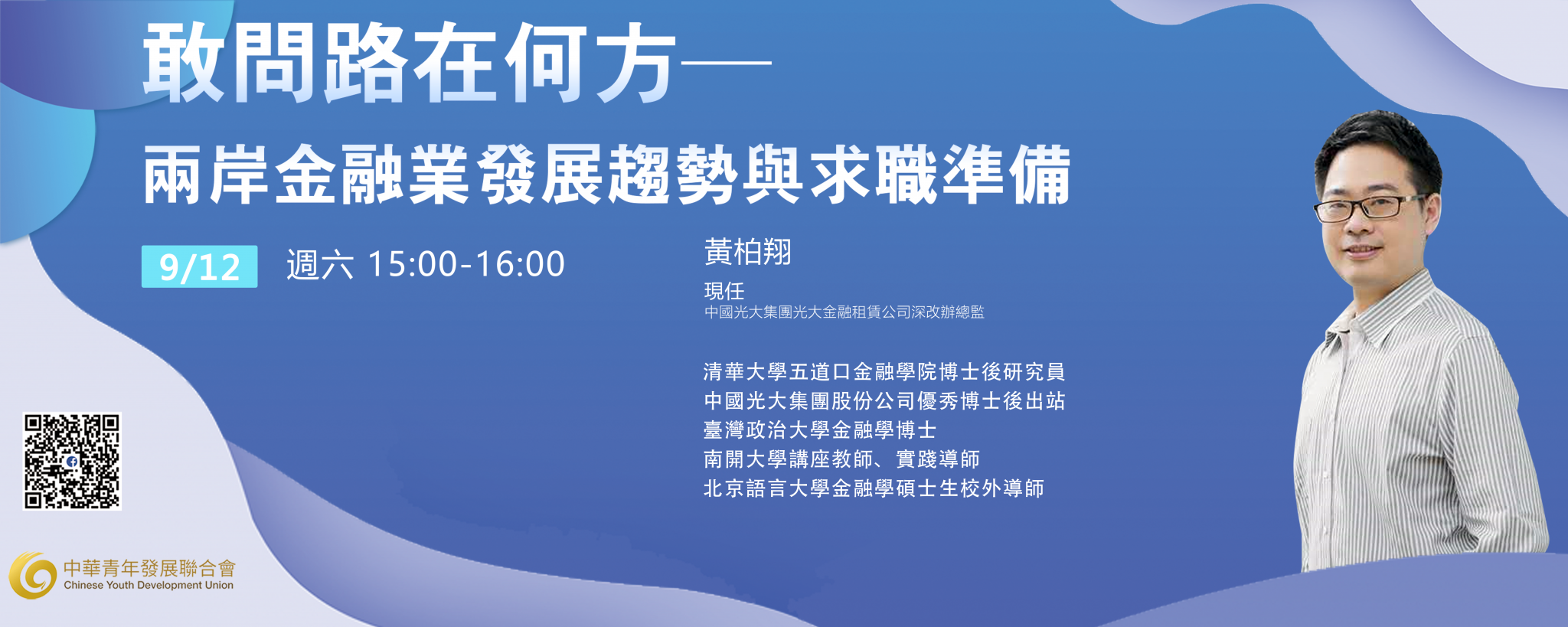 敢問路在何方——
兩岸金融業發展趨勢與求職準備

9/12 週六 15:00-16:00

黃柏翔

現任
中國光大集團光大金融租賃公司深改辦總監

清華大學五道口金融學院博士後研究員
中國光大集團股份公司優秀博士後出站
臺灣政治大學金融學博士
南開大學講座教師、實踐導師
北京語言大學金融學碩士生校外導師

中華青年發展聯合會
Chinese Youth Development Union